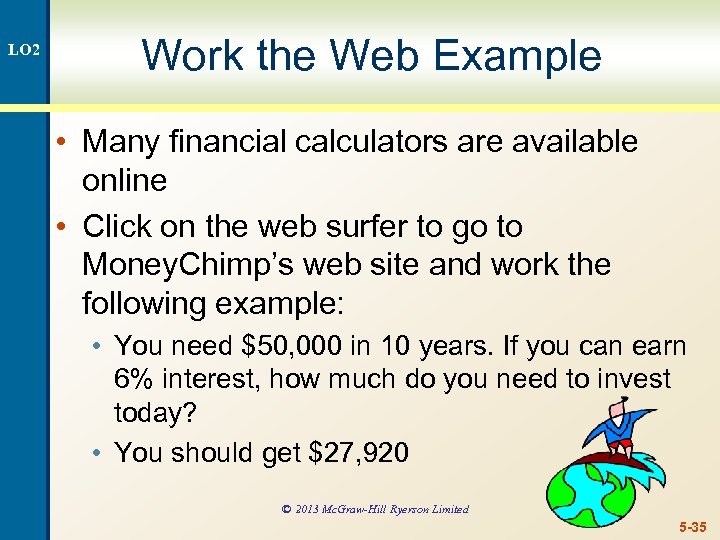 LO2

Work the Web Example

• Many financial calculators are available online

• Click on the web surfer to go to MoneyChimp's web site and work the following example:

• You need \$50,000 in 10 years. If you can earn 6% interest, how much do you need to invest today?

• You should get \$27,920

© 2013 McGraw-Hill Ryerson Limited

5-35